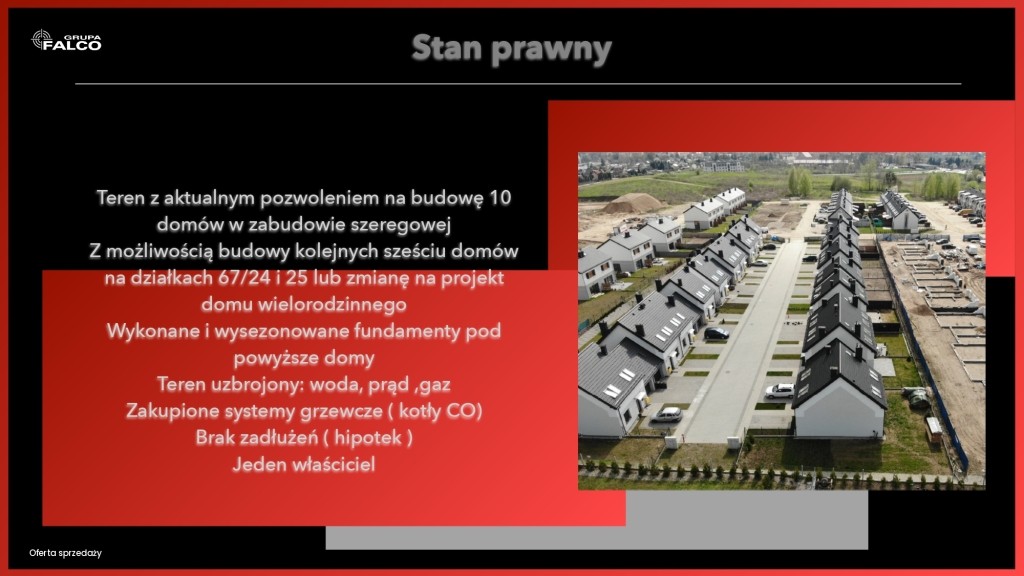 GRUPA FALCO

Stan prawny

Teren z aktualnym pozwoleniem na budowę 10 domów w zabudowie szeregowej
Z możliwością budowy kolejnych sześciu domów na działkach 67/24 i 25 lub zmianę na projekt domu wielorodzinnego
Wykonane i wysezonowane fundamenty pod powyższe domy
Teren uzbrojony: woda, prąd ,gaz
Zakupione systemy grzewcze ( kotły CO)
Brak zadłużeń ( hipotek )
Jeden właściciel

Oferta sprzedaży